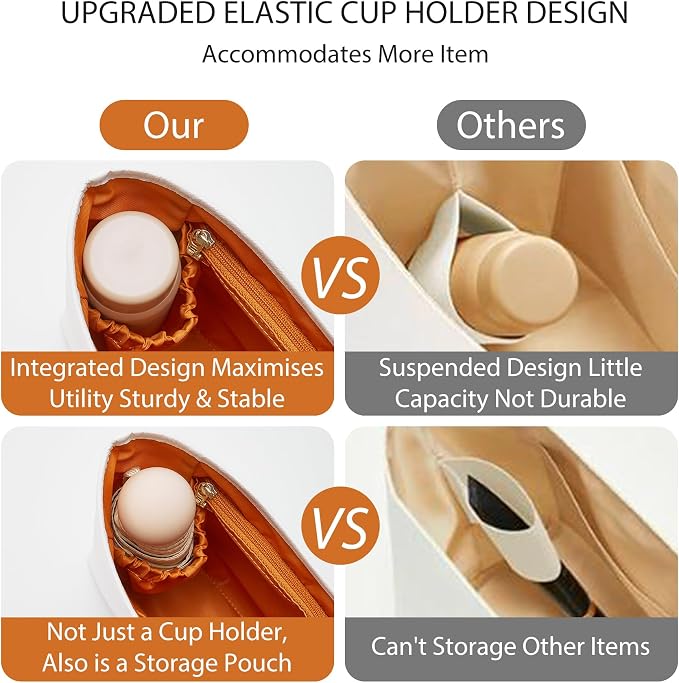 UPGRADED ELASTIC CUP HOLDER DESIGN

Accommodates More Item

Our

Others

VS

Integrated Design Maximises Utility Sturdy & Stable

Suspended Design Little Capacity Not Durable

VS

Not Just a Cup Holder, Also is a Storage Pouch

Can't Storage Other Items